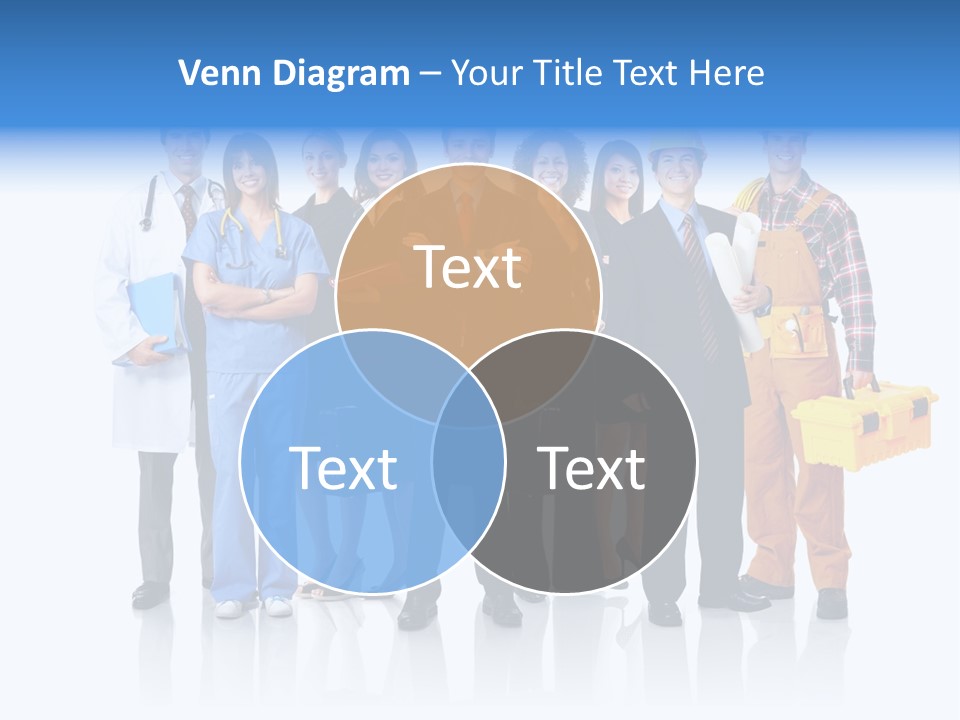 Venn Diagram – Your Title Text Here

Text

Text

Text